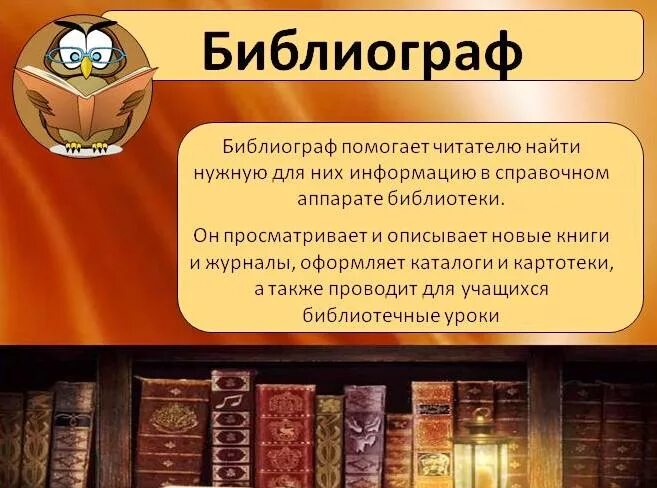 Библиограф

Библиограф помогает читателю найти нужную для них информацию в справочном аппарате библиотеки.

Он просматривает и описывает новые книги и журналы, оформляет каталоги и картотеки, а также проводит для учащихся библиотечные уроки